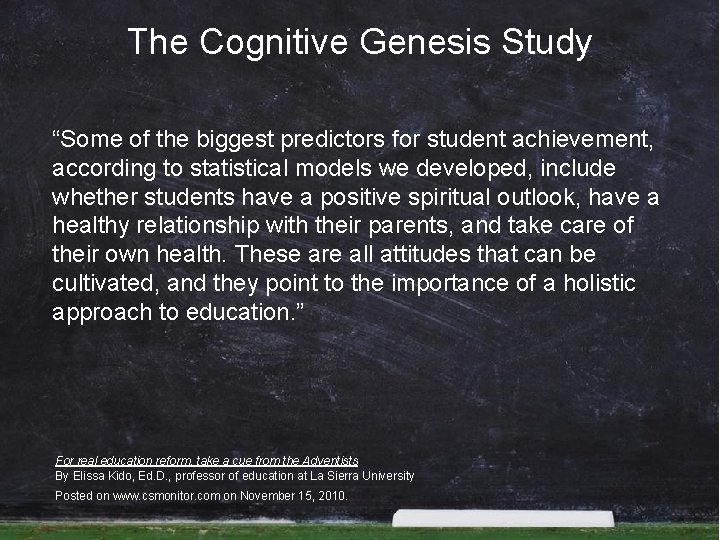 The Cognitive Genesis Study

“Some of the biggest predictors for student achievement, according to statistical models we developed, include whether students have a positive spiritual outlook, have a healthy relationship with their parents, and take care of their own health. These are all attitudes that can be cultivated, and they point to the importance of a holistic approach to education.”

For real education reform, take a cue from the Adventists
By Elissa Kido, Ed.D., professor of education at La Sierra University
Posted on www.csmonitor.com on November 15, 2010.